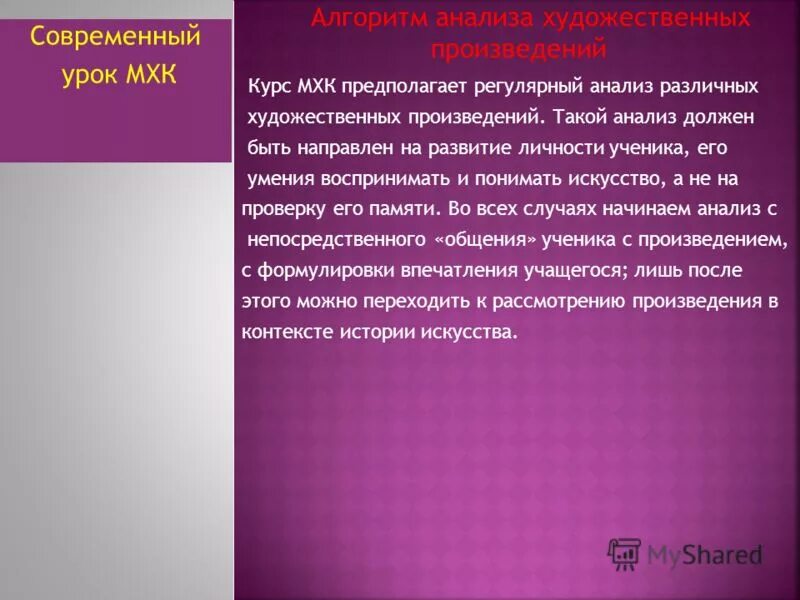 Современный урок МХК

Алгоритм анализа художественных произведений

Курс МХК предполагает регулярный анализ различных художественных произведений. Такой анализ должен быть направлен на развитие личности ученика, его умения воспринимать и понимать искусство, а не на проверку его памяти. Во всех случаях начинаем анализ с непосредственного «общения» ученика с произведением, с формулировки впечатления учащегося; лишь после этого можно переходить к рассмотрению произведения в контексте истории искусства.

MyShared